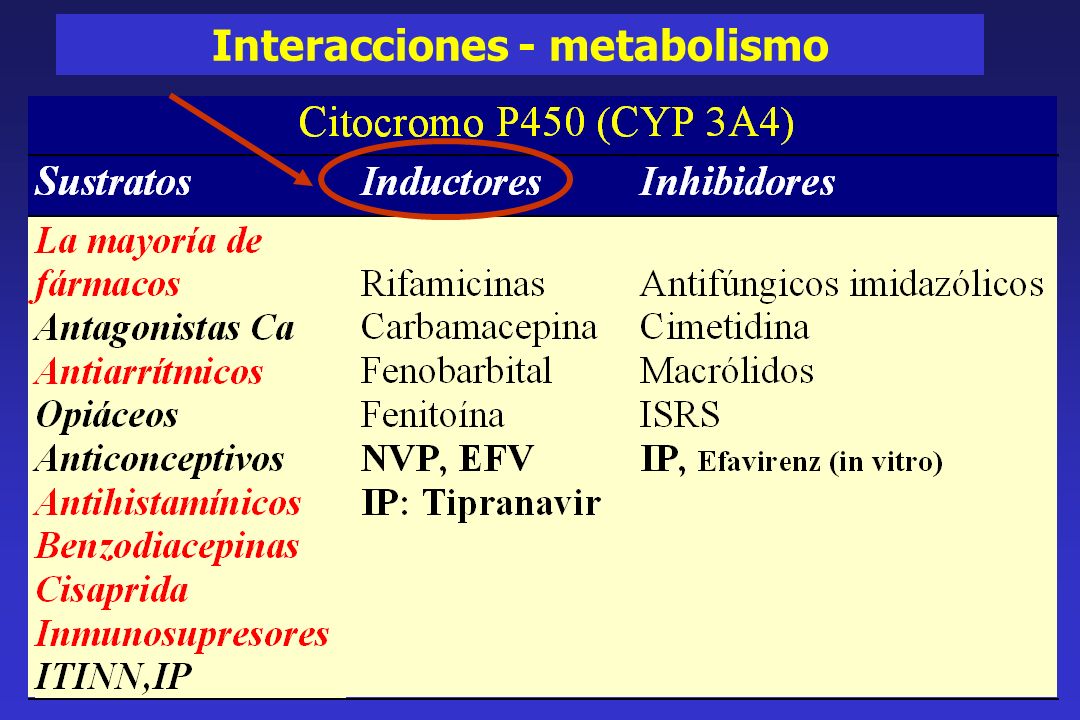 Interacciones - metabolismo

Citocromo P450 (CYP 3A4)

| Sustratos | Inductores | Inhibidores |
|---|---|---|
| La mayoría de fármacos | Rifamicinas | Antifúngicos imidazólicos |
| Antagonistas Ca | Carbamacepina | Cimetidina |
| Antiarrítmicos | Fenobarbital | Macrólidos |
| Opiáceos | Fenitoína | ISRS |
| Anticonceptivos | NVP, EFV | IP, Efavirenz (in vitro) |
| Antihistamínicos | IP: Tipranavir | |
| Benzodiacepinas | | |
| Cisaprida | | |
| Inmunosupresores | | |
| ITINN,IP | | |